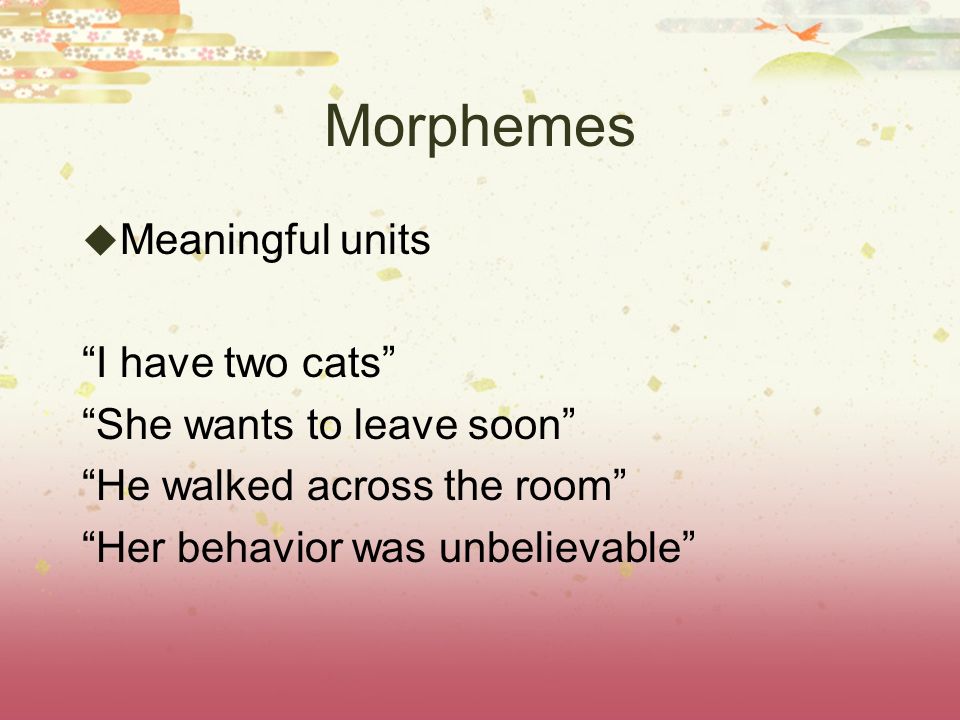 Morphemes

◆Meaningful units

“I have two cats”
“She wants to leave soon”
“He walked across the room”
“Her behavior was unbelievable”